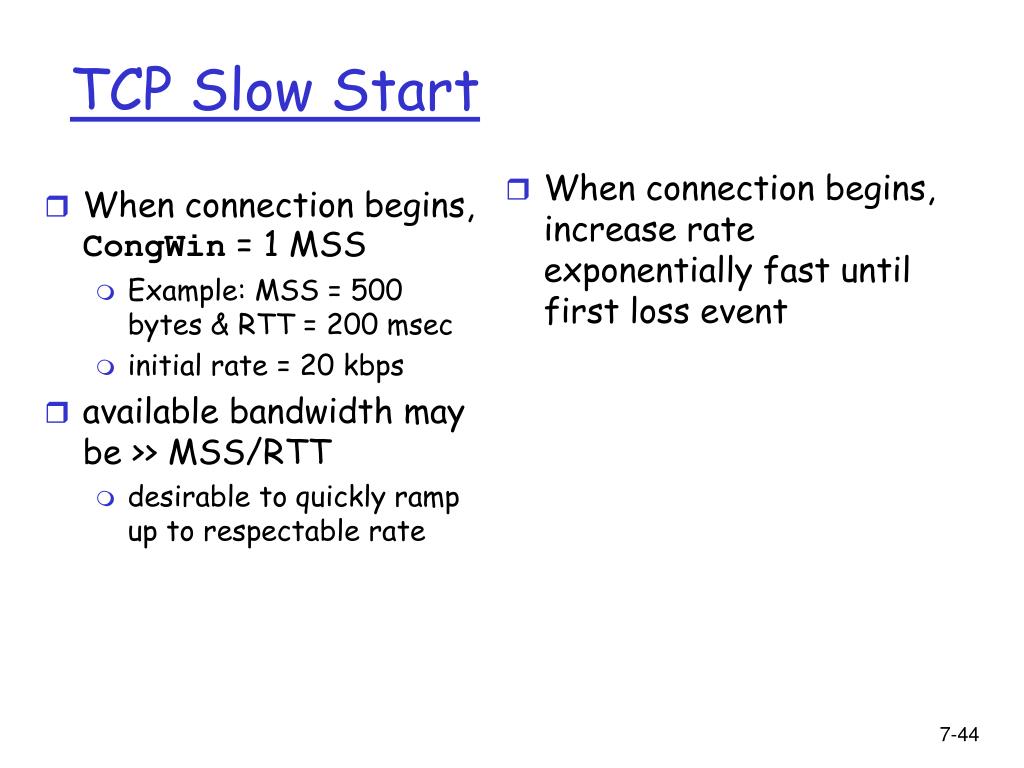 TCP Slow Start

When connection begins, CongWin = 1 MSS
Example: MSS = 500 bytes & RTT = 200 msec
initial rate = 20 kbps
available bandwidth may be >> MSS/RTT
desirable to quickly ramp up to respectable rate

When connection begins, increase rate exponentially fast until first loss event

7-44